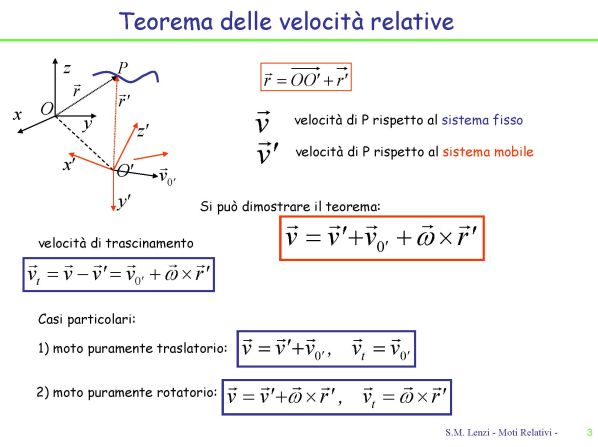 Teorema delle velocità relative

$z$
$P$
$\vec{r}$
$\vec{r}'$
$x$
$O$
$y$
$z'$
$x'$
$O'$
$\vec{v}_{0'}$
$y'$

$\vec{r} = \overrightarrow{OO'} + \vec{r}'$

$\vec{v}$ velocità di P rispetto al sistema fisso

$\vec{v}'$ velocità di P rispetto al sistema mobile

Si può dimostrare il teorema:

$\vec{v} = \vec{v}' + \vec{v}_{0'} + \vec{\omega} \times \vec{r}'$

velocità di trascinamento

$\vec{v}_t = \vec{v} - \vec{v}' = \vec{v}_{0'} + \vec{\omega} \times \vec{r}'$

Casi particolari:

1) moto puramente traslatorio: $\vec{v} = \vec{v}' + \vec{v}_{0'}, \quad \vec{v}_t = \vec{v}_{0'}$

2) moto puramente rotatorio: $\vec{v} = \vec{v}' + \vec{\omega} \times \vec{r}', \quad \vec{v}_t = \vec{\omega} \times \vec{r}'$

S.M. Lenzi - Moti Relativi - 3